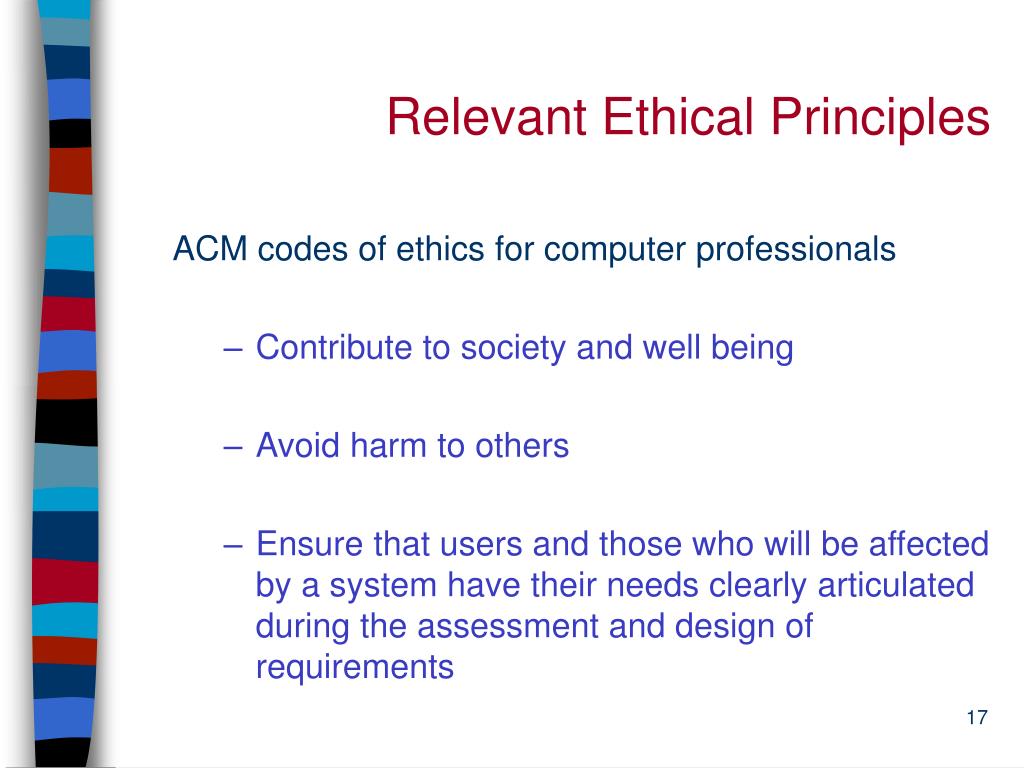 Relevant Ethical Principles

ACM codes of ethics for computer professionals

– Contribute to society and well being

– Avoid harm to others

– Ensure that users and those who will be affected by a system have their needs clearly articulated during the assessment and design of requirements

17